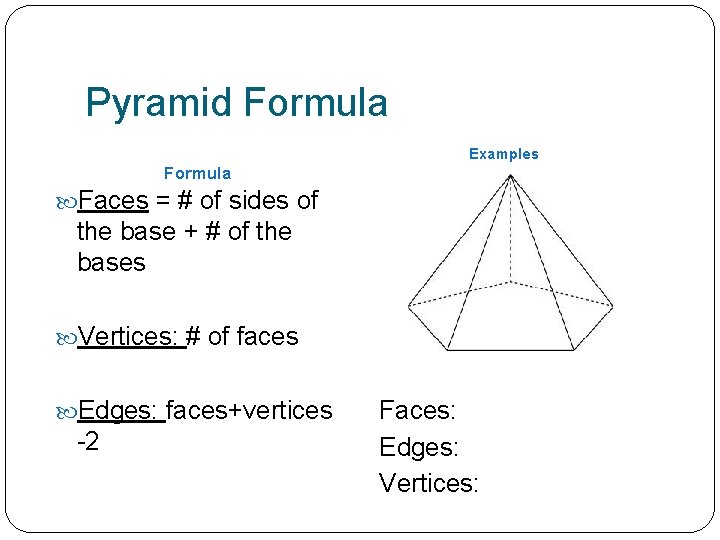 Pyramid Formula

Formula

Faces = # of sides of the base + # of the bases

Vertices: # of faces

Edges: faces+vertices -2

Examples

Faces:
Edges:
Vertices: